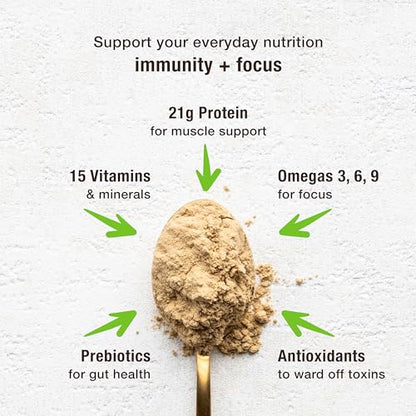 Support your everyday nutrition
immunity + focus

21g Protein
for muscle support

15 Vitamins
& minerals

Omegas 3, 6, 9
for focus

Prebiotics
for gut health

Antioxidants
to ward off toxins